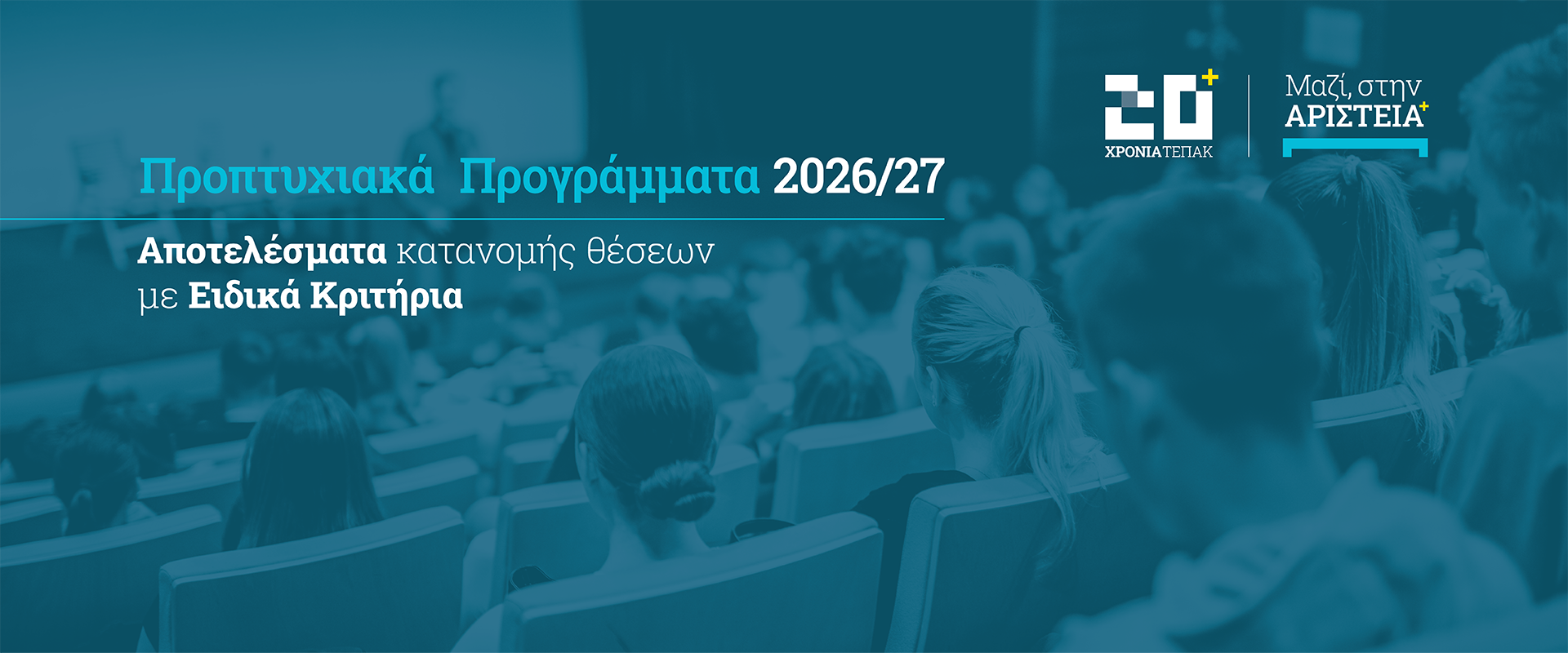 20+
ΧΡΟΝΙΑ ΤΕΠΑΚ

Μαζί, στην ΑΡΙΣΤΕΙΑ+

Προπτυχιακά Προγράμματα 2026/27

Αποτελέσματα κατανομής θέσεων με Ειδικά Κριτήρια